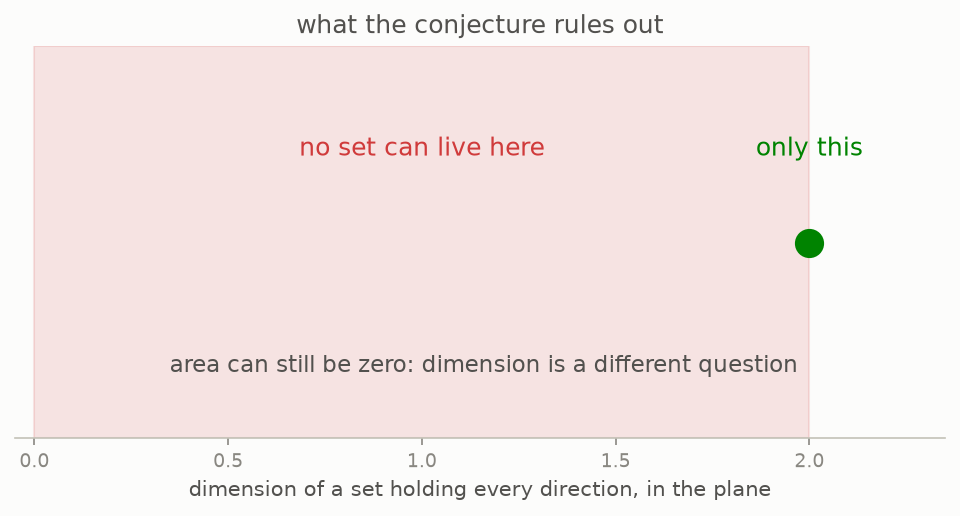 what the conjecture rules out

no set can live here

only this

area can still be zero: dimension is a different question

0.0
0.5
1.0
1.5
2.0

dimension of a set holding every direction, in the plane